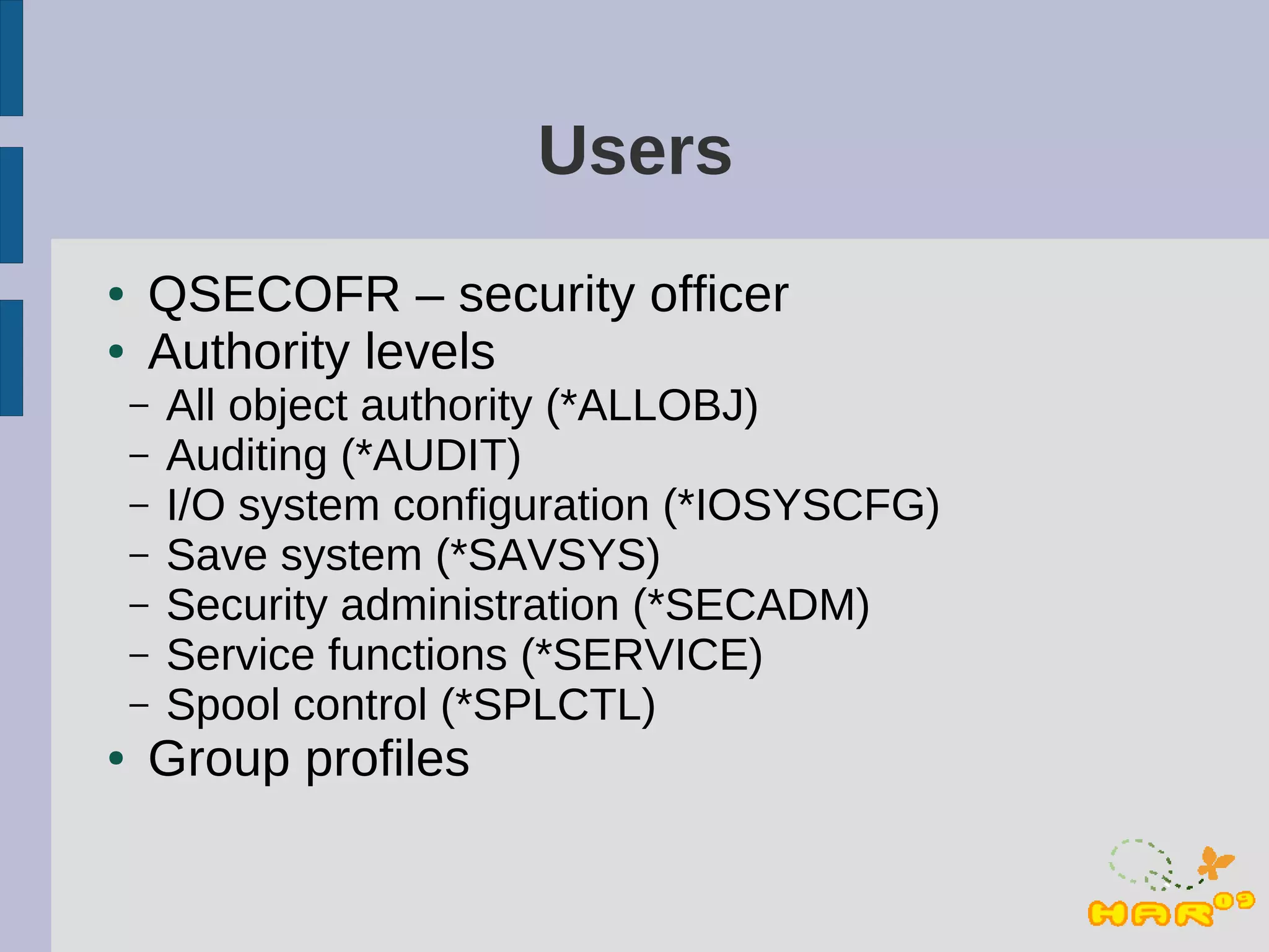 Users

• QSECOFR – security officer
• Authority levels
– All object authority (*ALLOBJ)
– Auditing (*AUDIT)
– I/O system configuration (*IOSYSCFG)
– Save system (*SAVSYS)
– Security administration (*SECADM)
– Service functions (*SERVICE)
– Spool control (*SPLCTL)
• Group profiles

HAR09